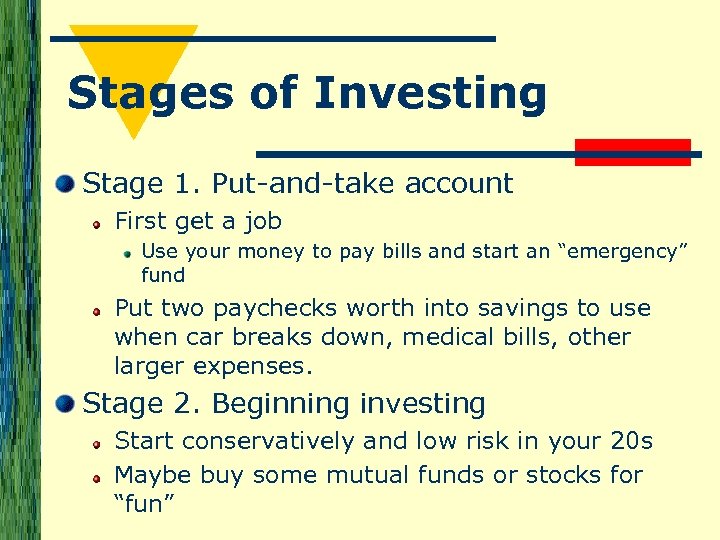 Stages of Investing

Stage 1. Put-and-take account

First get a job

Use your money to pay bills and start an “emergency” fund

Put two paychecks worth into savings to use when car breaks down, medical bills, other larger expenses.

Stage 2. Beginning investing

Start conservatively and low risk in your 20s

Maybe buy some mutual funds or stocks for “fun”